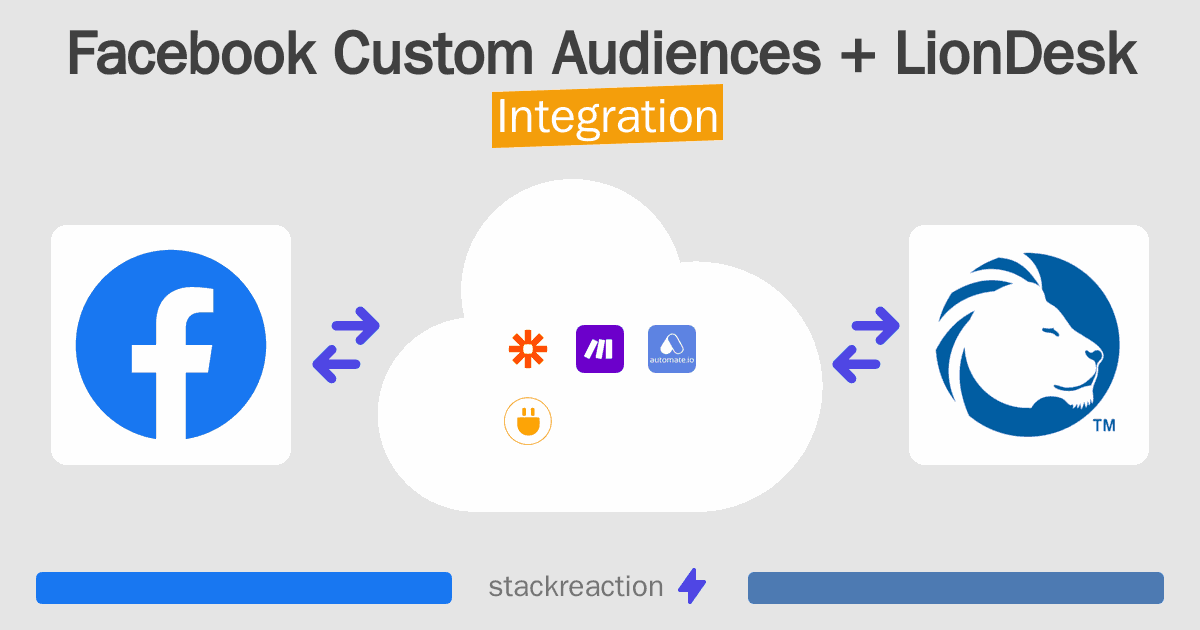 Facebook Custom Audiences + LionDesk
Integration

automate.io

TM

stackreaction